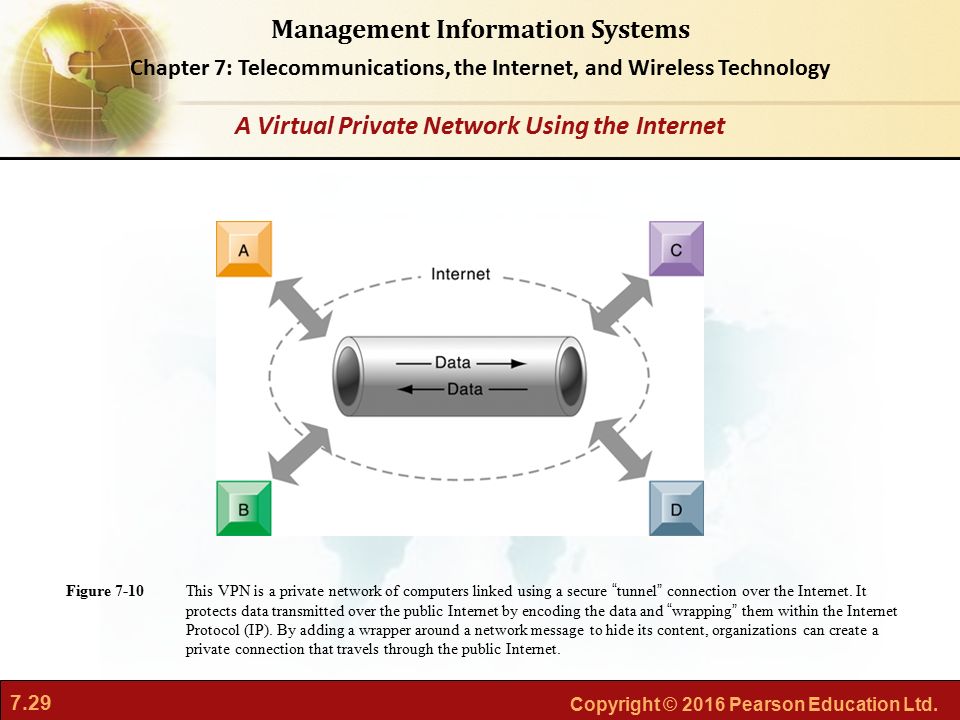 Management Information Systems

Chapter 7: Telecommunications, the Internet, and Wireless Technology

A Virtual Private Network Using the Internet

A

C

Internet

Data

Data

B

D

Figure 7-10 This VPN is a private network of computers linked using a secure "tunnel" connection over the Internet. It protects data transmitted over the public Internet by encoding the data and "wrapping" them within the Internet Protocol (IP). By adding a wrapper around a network message to hide its content, organizations can create a private connection that travels through the public Internet.

7.29

Copyright © 2016 Pearson Education Ltd.